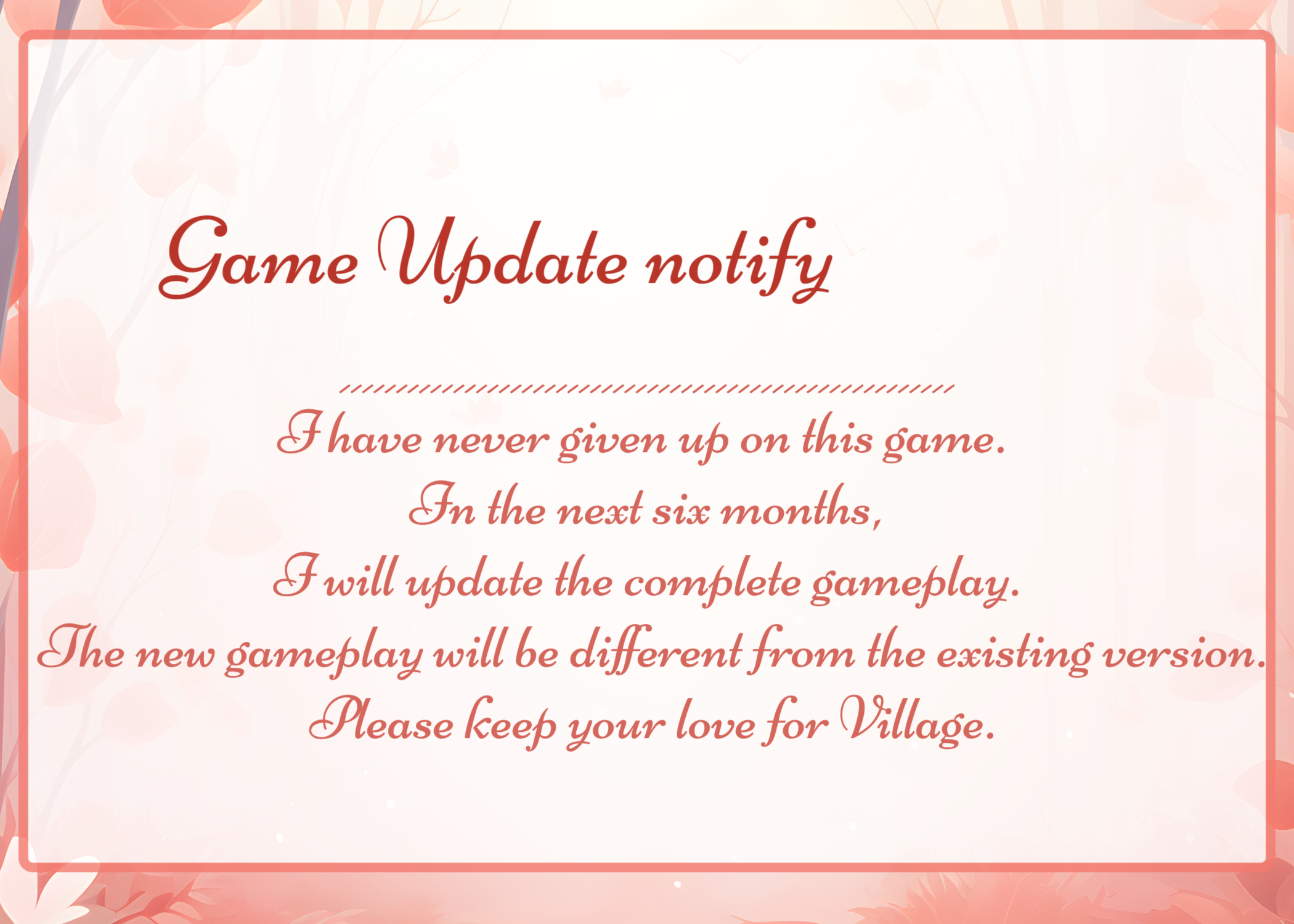 Game Update notify

I have never given up on this game.
In the next six months,
I will update the complete gameplay.
The new gameplay will be different from the existing version.
Please keep your love for Village.